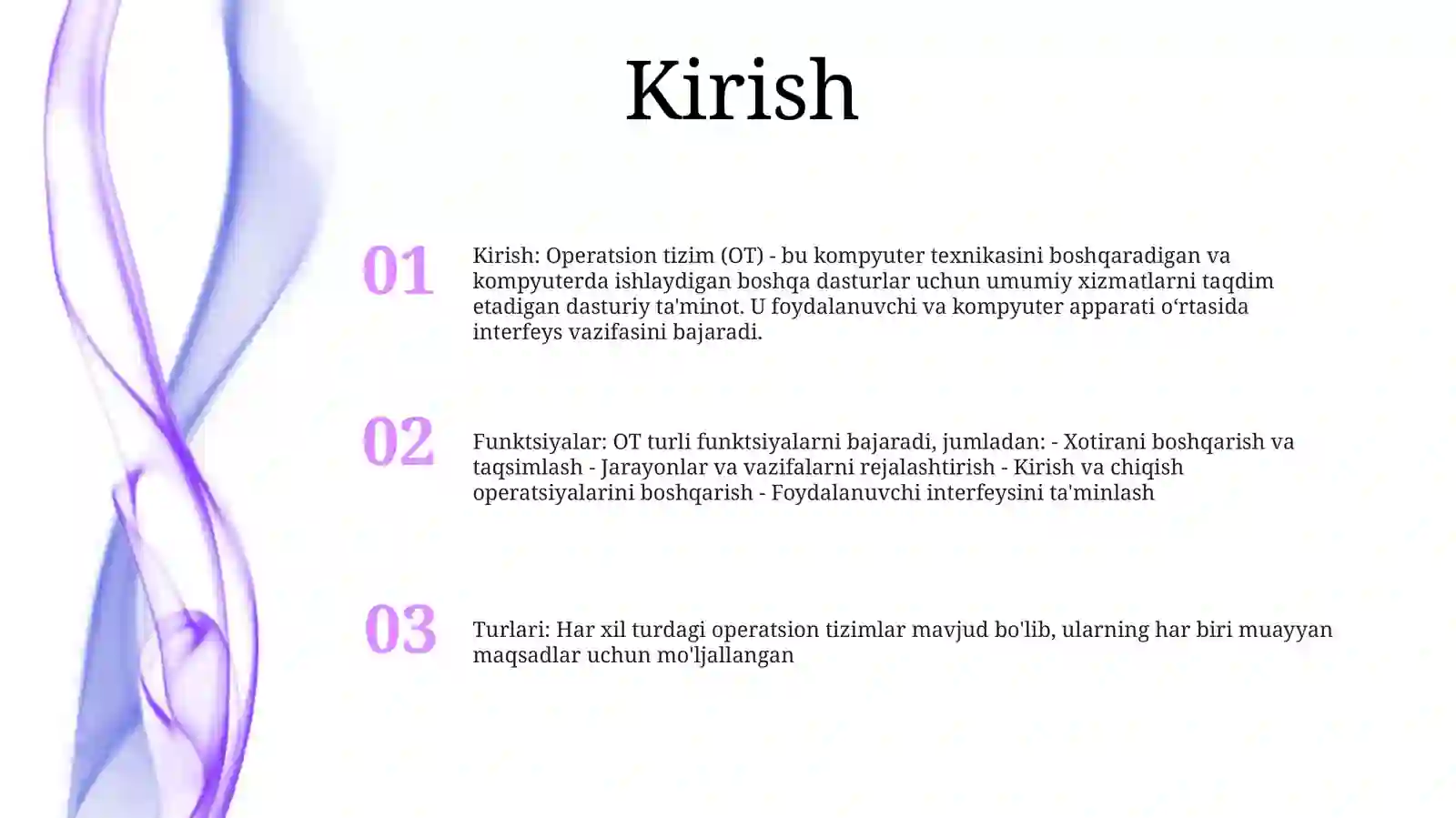 Kirish

01

Kirish: Operatsion tizim (OT) - bu kompyuter texnikasini boshqaradigan va kompyuterda ishlaydigan boshqa dasturlar uchun umumiy xizmatlarni taqdim etadigan dasturiy ta'minot. U foydalanuvchi va kompyuter apparati o‘rtasida interfeys vazifasini bajaradi.

02

Funktsiyalar: OT turli funktsiyalarni bajaradi, jumladan: - Xotirani boshqarish va taqsimlash - Jarayonlar va vazifalarni rejalashtirish - Kirish va chiqish operatsiyalarini boshqarish - Foydalanuvchi interfeysini ta'minlash

03

Turlari: Har xil turdagi operatsion tizimlar mavjud bo'lib, ularning har biri muayyan maqsadlar uchun mo'ljallangan